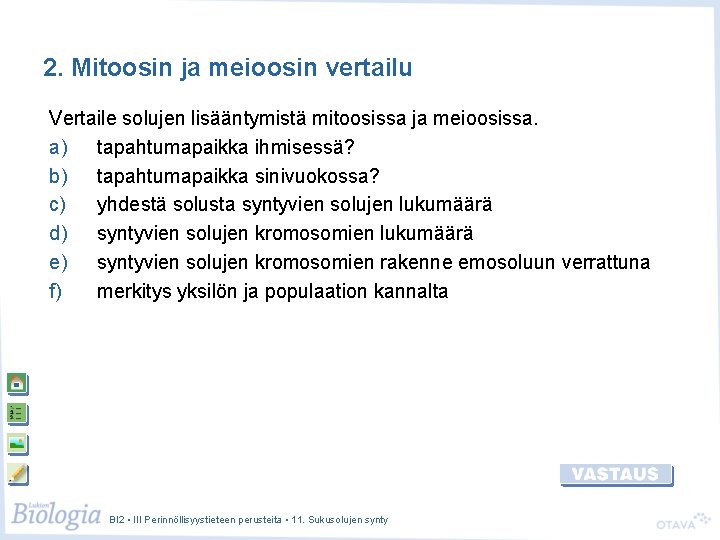 2. Mitoosin ja meioosin vertailu

Vertaile solujen lisääntymistä mitoosissa ja meioosissa.

a) tapahtumapaikka ihmisessä?
b) tapahtumapaikka sinivuokossa?
c) yhdestä solusta syntyvien solujen lukumäärä
d) syntyvien solujen kromosomien lukumäärä
e) syntyvien solujen kromosomien rakenne emosoluun verrattuna
f) merkitys yksilön ja populaation kannalta

VASTAUS

Lukion Biologia BI2 • III Perinnöllisyystieteen perusteita • 11. Sukusolujen synty

OTAVA